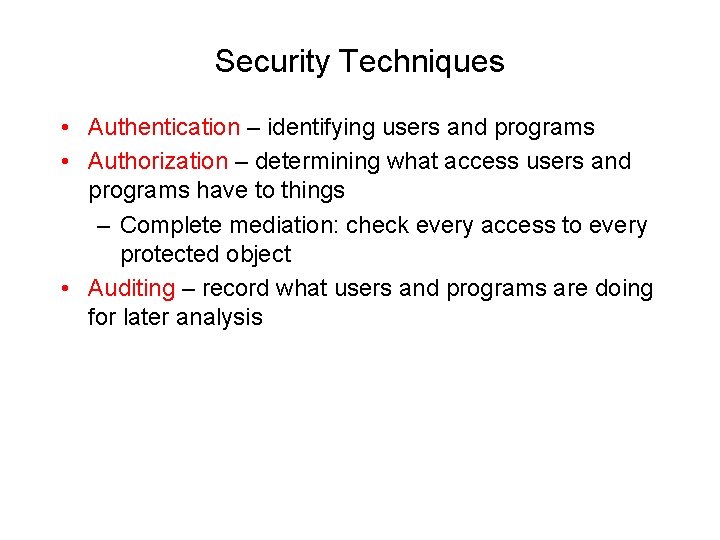 Security Techniques

• Authentication – identifying users and programs
• Authorization – determining what access users and programs have to things
  – Complete mediation: check every access to every protected object
• Auditing – record what users and programs are doing for later analysis